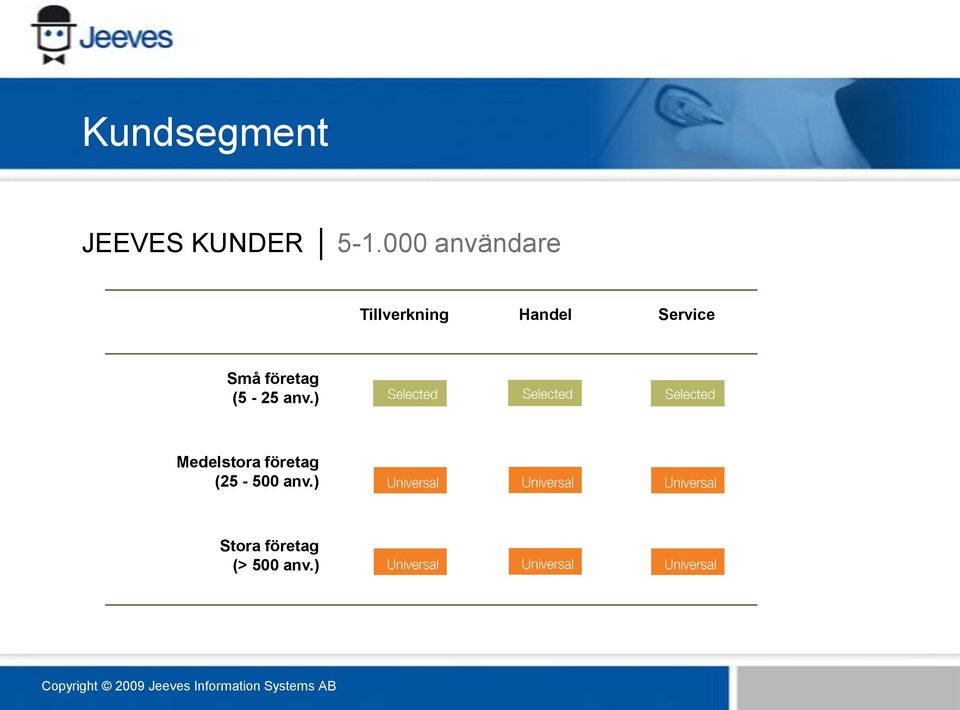 Jeeves

Kundsegment

JEEVES KUNDER | 5-1.000 användare

| | Tillverkning | Handel | Service |
|---|---|---|---|
| Små företag (5 - 25 anv.) | Selected | Selected | Selected |
| Medelstora företag (25 - 500 anv.) | Universal | Universal | Universal |
| Stora företag (> 500 anv.) | Universal | Universal | Universal |

Copyright © 2009 Jeeves Information Systems AB